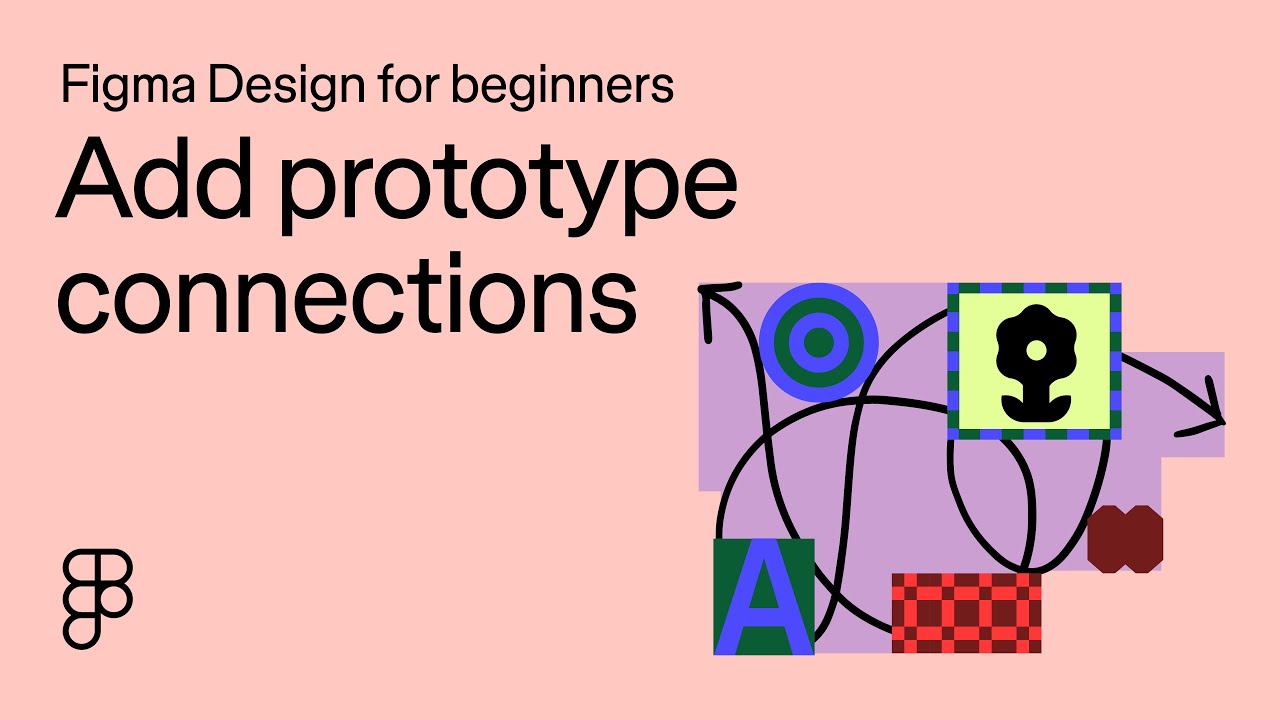 Figma Design for beginners

Add prototype connections

A